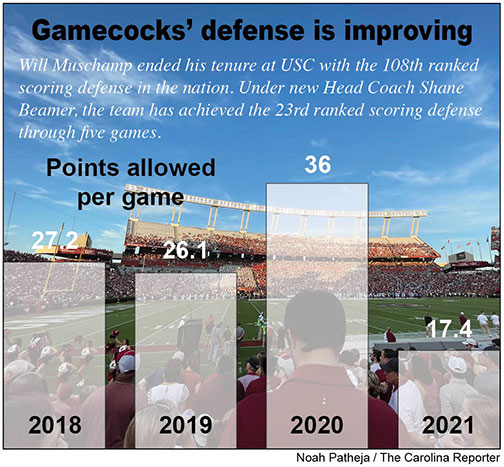 Gamecocks' defense is improving

Will Muschamp ended his tenure at USC with the 108th ranked scoring defense in the nation. Under new Head Coach Shane Beamer, the team has achieved the 23rd ranked scoring defense through five games.

Points allowed per game

27.2

26.1

36

17.4

2018

2019

2020

2021

Noah Patheja / The Carolina Reporter